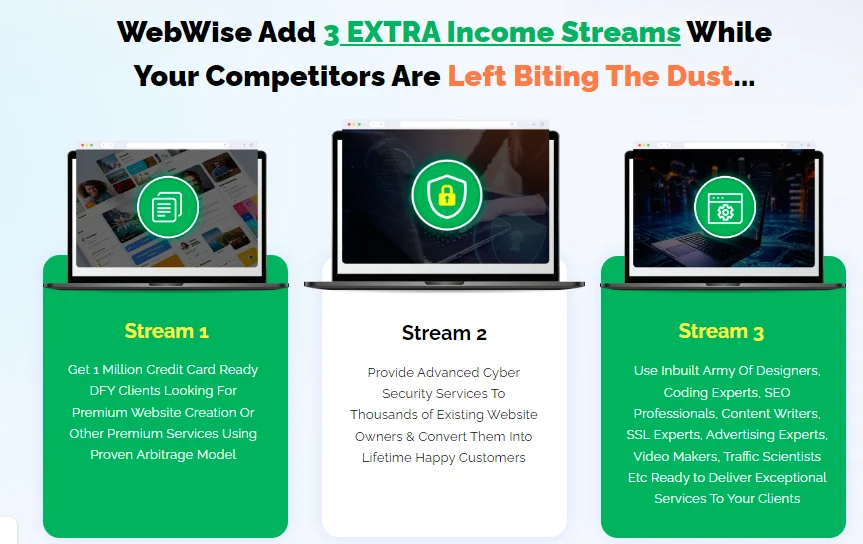 WebWise Add 3 EXTRA Income Streams While Your Competitors Are Left Biting The Dust...

Stream 1

Get 1 Million Credit Card Ready DFY Clients Looking For Premium Website Creation Or Other Premium Services Using Proven Arbitrage Model

Stream 2

Provide Advanced Cyber Security Services To Thousands of Existing Website Owners & Convert Them Into Lifetime Happy Customers

Stream 3

Use Inbuilt Army Of Designers, Coding Experts, SEO Professionals, Content Writers, SSL Experts, Advertising Experts, Video Makers, Traffic Scientists Etc Ready to Deliver Exceptional Services To Your Clients